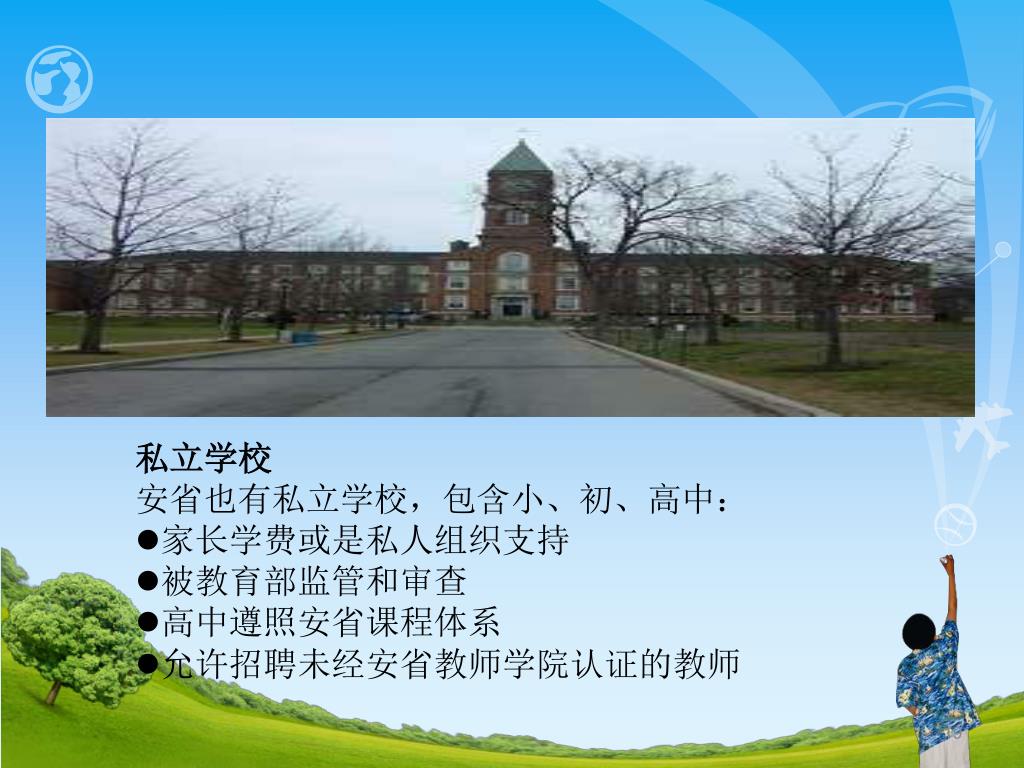 私立学校
安省也有私立学校，包含小、初、高中：
●家长学费或是私人组织支持
●被教育部监管和审查
●高中遵照安省课程体系
●允许招聘未经安省教师学院认证的教师